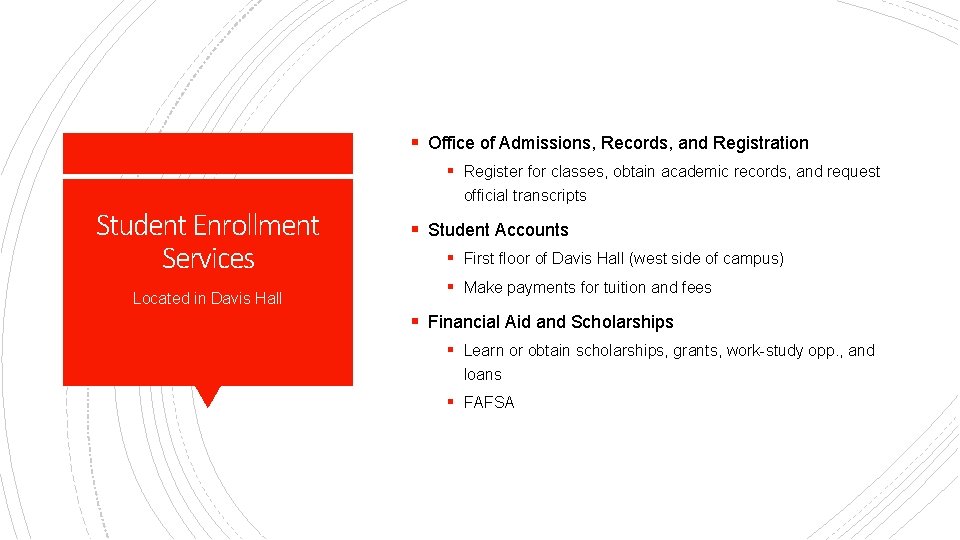 Student Enrollment Services

Located in Davis Hall

▪ Office of Admissions, Records, and Registration
▪ Register for classes, obtain academic records, and request official transcripts
▪ Student Accounts
▪ First floor of Davis Hall (west side of campus)
▪ Make payments for tuition and fees
▪ Financial Aid and Scholarships
▪ Learn or obtain scholarships, grants, work-study opp., and loans
▪ FAFSA